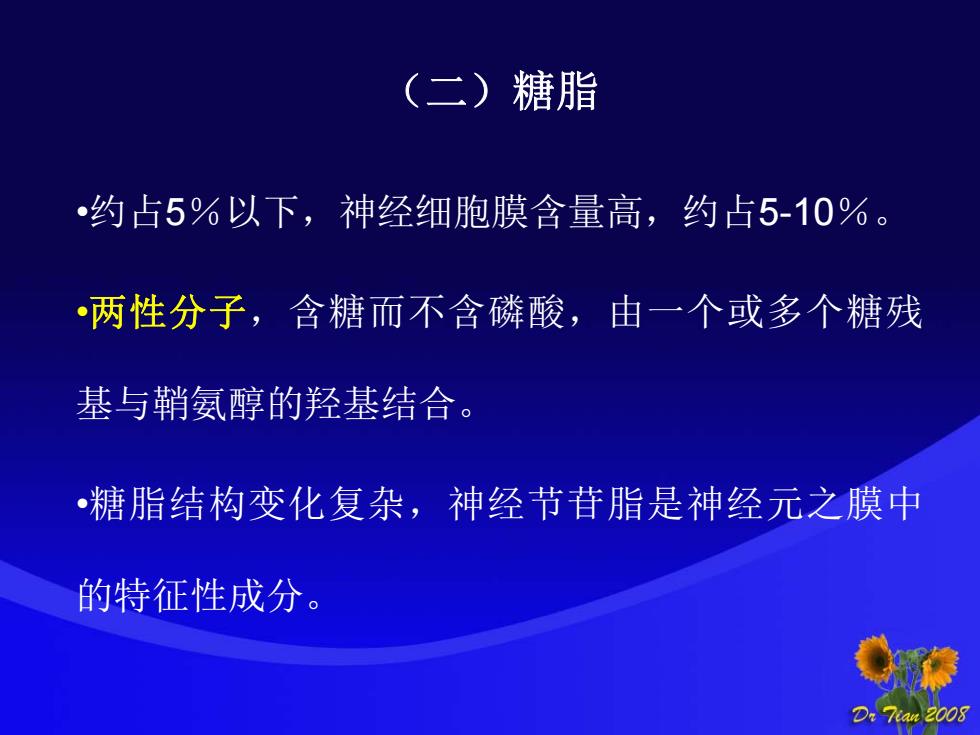 （二）糖脂

•约占5％以下，神经细胞膜含量高，约占5-10％。

•两性分子，含糖而不含磷酸，由一个或多个糖残基与鞘氨醇的羟基结合。

•糖脂结构变化复杂，神经节苷脂是神经元之膜中的特征性成分。

Dr Tian 2008